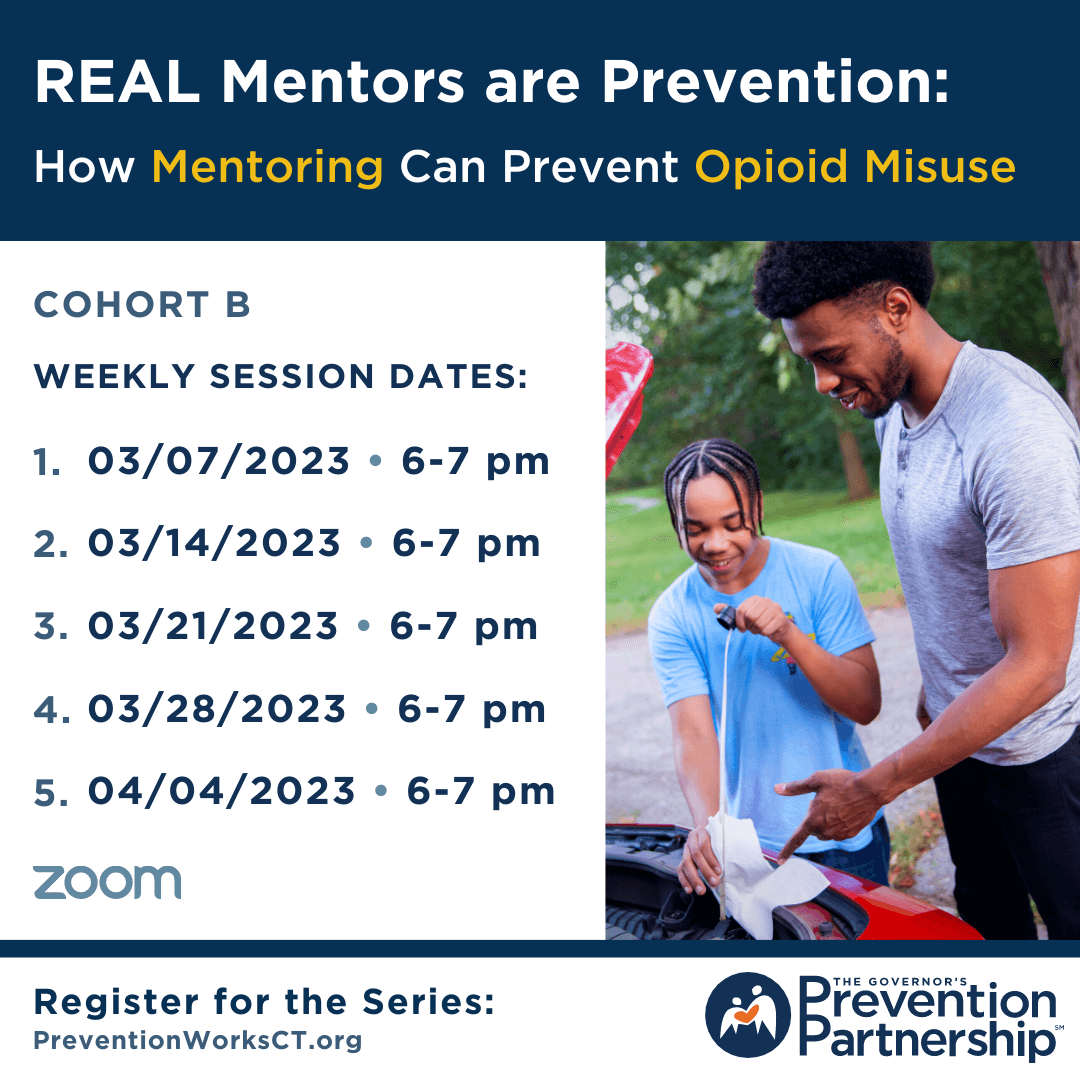 REAL Mentors are Prevention:
How Mentoring Can Prevent Opioid Misuse

COHORT B

WEEKLY SESSION DATES:

1. 03/07/2023 • 6-7 pm
2. 03/14/2023 • 6-7 pm
3. 03/21/2023 • 6-7 pm
4. 03/28/2023 • 6-7 pm
5. 04/04/2023 • 6-7 pm

zoom

Register for the Series:
PreventionWorksCT.org

THE GOVERNOR'S Prevention Partnership SM